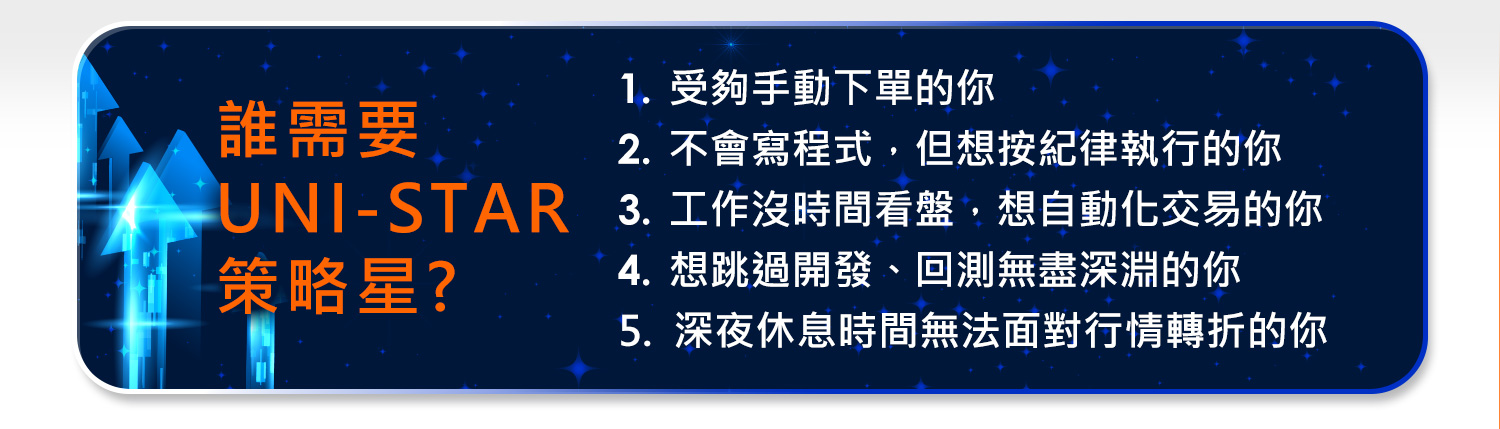 誰需要
UNI-STAR
策略星?

1. 受夠手動下單的你
2. 不會寫程式，但想按紀律執行的你
3. 工作沒時間看盤，想自動化交易的你
4. 想跳過開發、回測無盡深淵的你
5. 深夜休息時間無法面對行情轉折的你